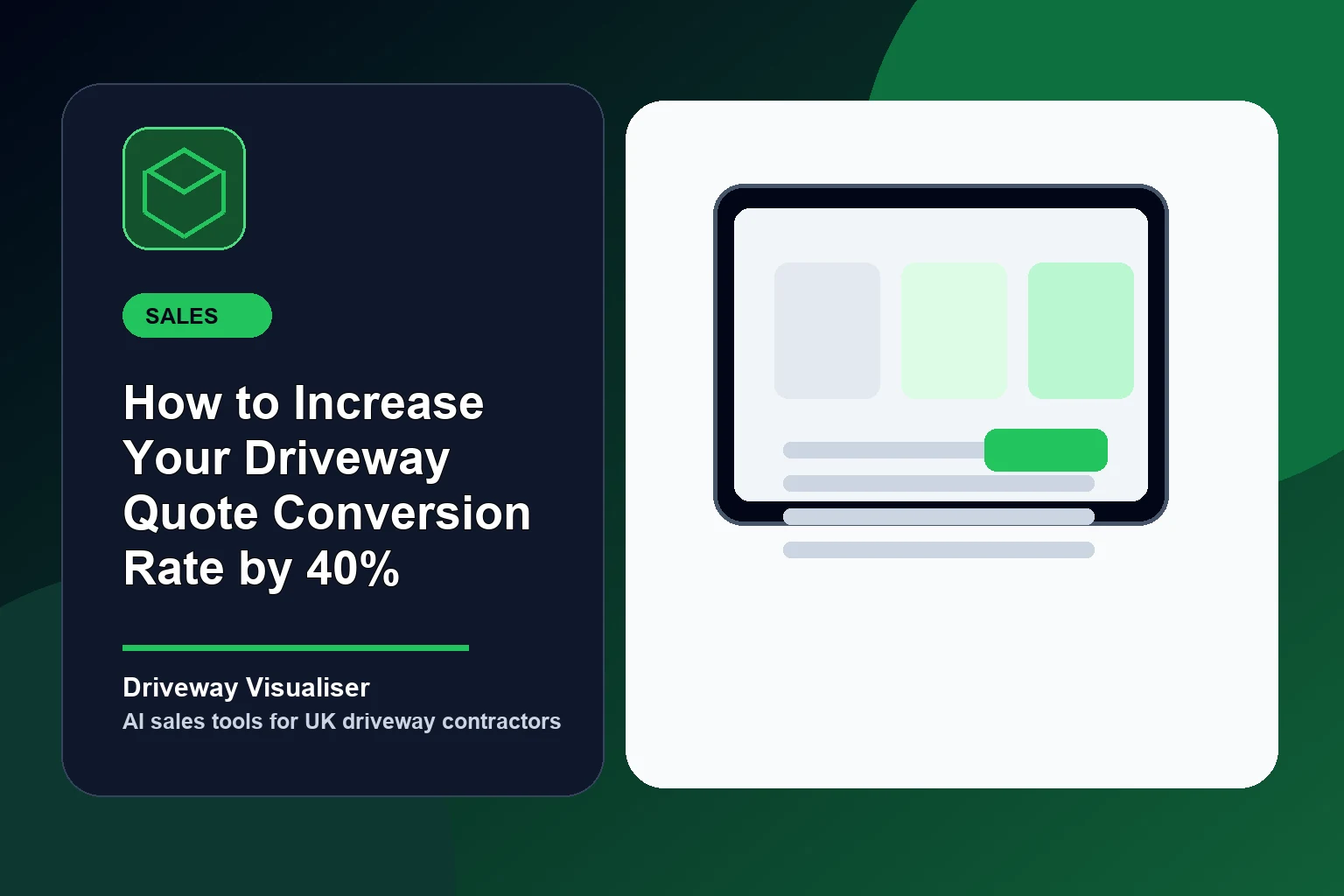 SALES

How to Increase Your Driveway Quote Conversion Rate by 40%

Driveway Visualiser
AI sales tools for UK driveway contractors